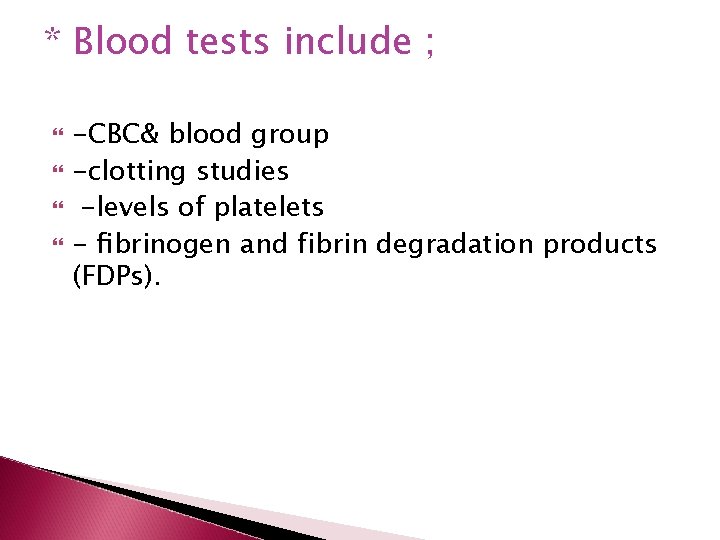 * Blood tests include ;

-CBC& blood group
-clotting studies
-levels of platelets
- fibrinogen and fibrin degradation products (FDPs).